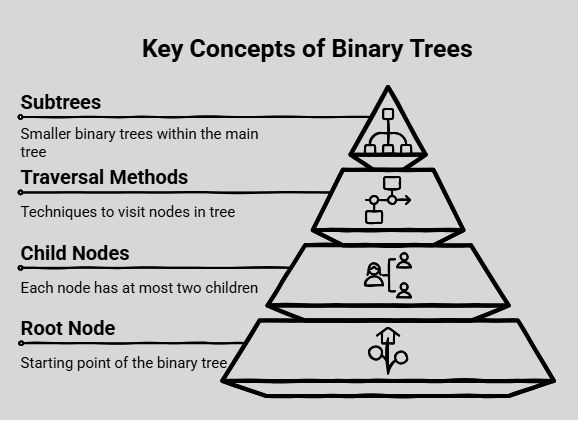 Key Concepts of Binary Trees

Subtrees

Smaller binary trees within the main tree

Traversal Methods

Techniques to visit nodes in tree

Child Nodes

Each node has at most two children

Root Node

Starting point of the binary tree